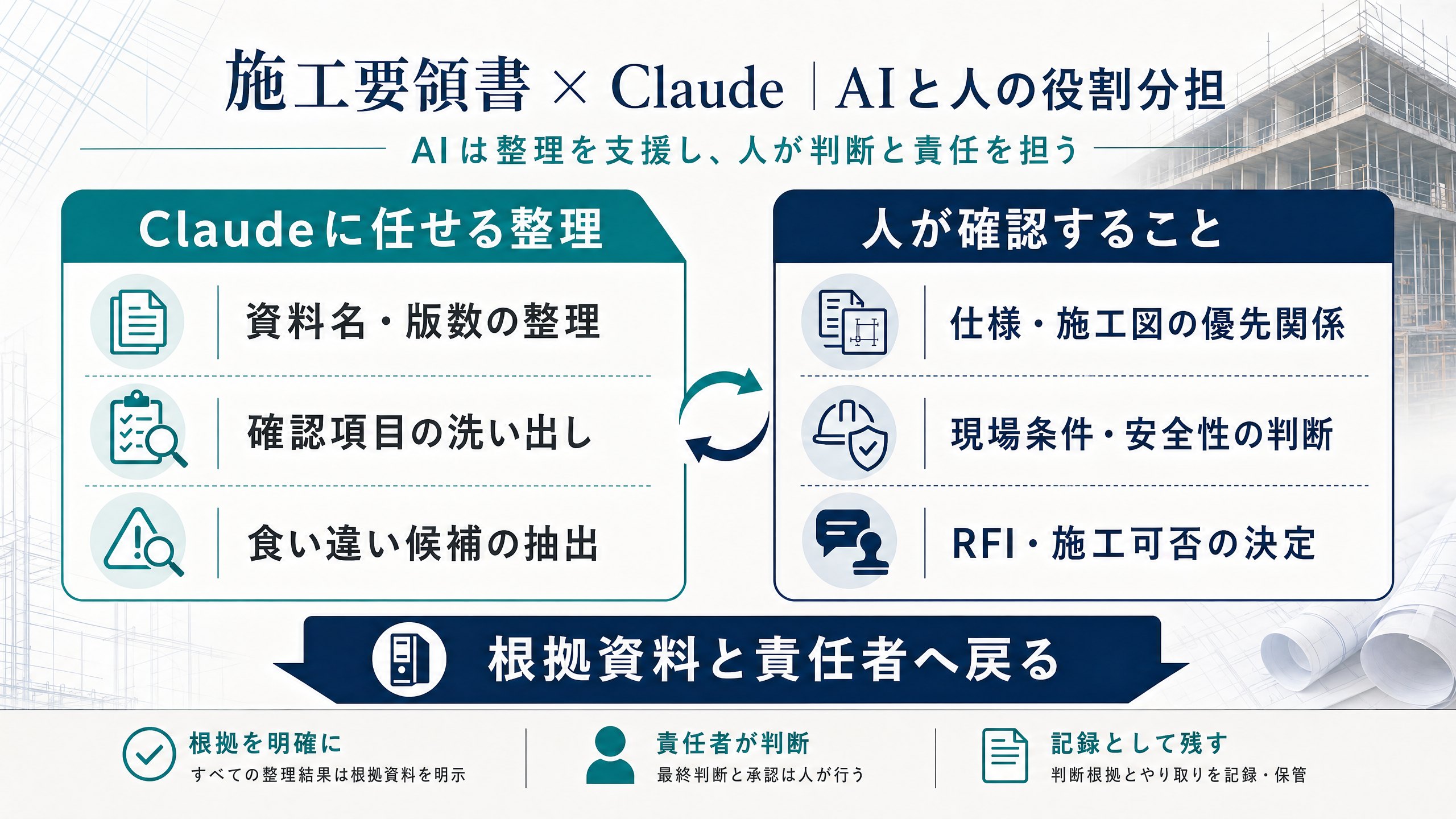 施工要領書 × Claude | AIと人の役割分担

AIは整理を支援し、人が判断と責任を担う

Claudeに任せる整理

資料名・版数の整理

確認項目の洗い出し

食い違い候補の抽出

人が確認すること

仕様・施工図の優先関係

現場条件・安全性の判断

RFI・施工可否の決定

根拠資料と責任者へ戻る

根拠を明確に
すべての整理結果は根拠資料を明示

責任者が判断
最終判断と承認は人が行う

記録として残す
判断根拠とやり取りを記録・保管